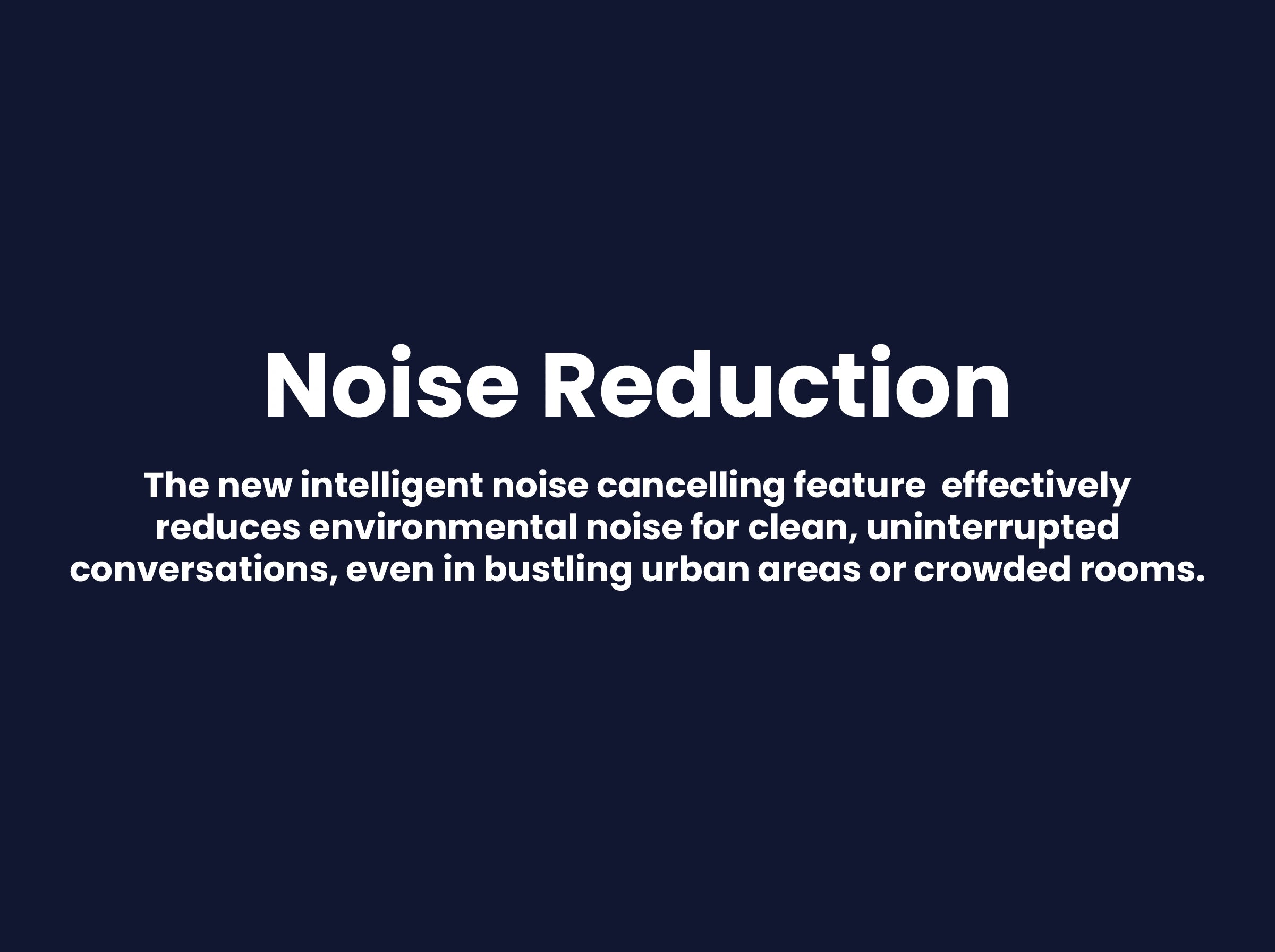 Noise Reduction

The new intelligent noise cancelling feature  effectively reduces environmental noise for clean, uninterrupted conversations, even in bustling urban areas or crowded rooms.